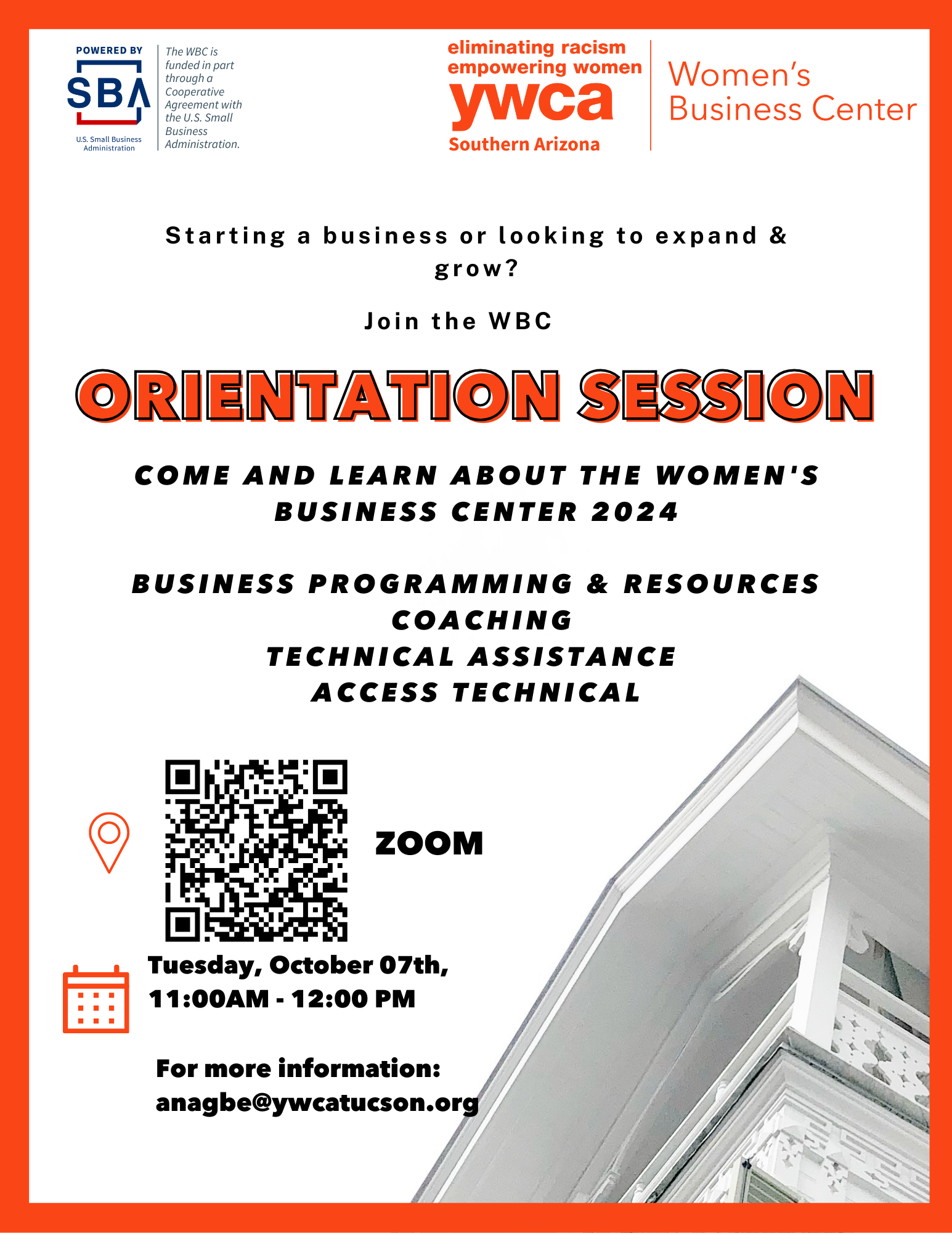 POWERED BY
SBA
U.S. Small Business Administration

The WBC is funded in part through a Cooperative Agreement with the U.S. Small Business Administration.

eliminating racism
empowering women
ywca
Southern Arizona

Women's Business Center

Starting a business or looking to expand & grow?

Join the WBC

ORIENTATION SESSION

COME AND LEARN ABOUT THE WOMEN'S BUSINESS CENTER 2024

BUSINESS PROGRAMMING & RESOURCES
COACHING
TECHNICAL ASSISTANCE
ACCESS TECHNICAL

ZOOM

Tuesday, October 07th,
11:00AM - 12:00 PM

For more information:
anagbe@ywcatucson.org